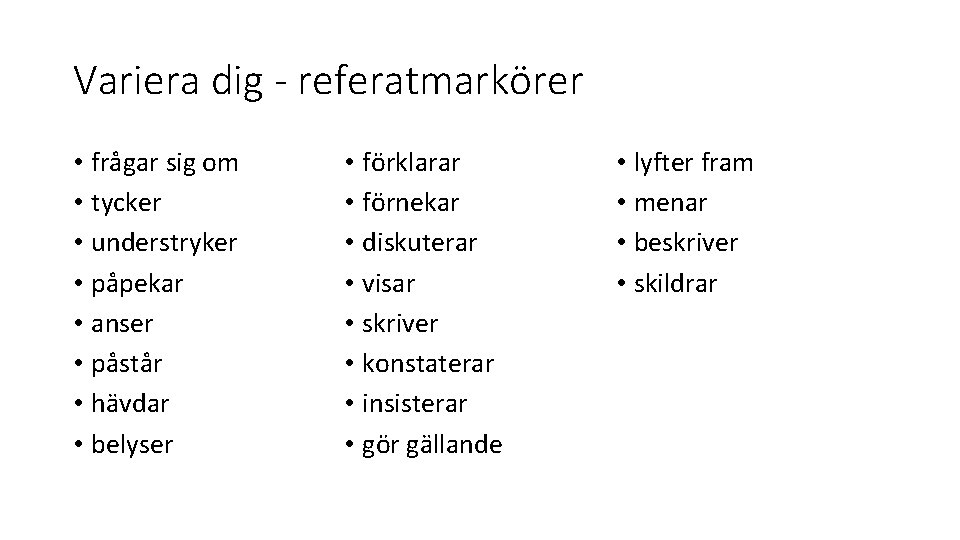 Variera dig - referatmarkörer

• frågar sig om
• tycker
• understryker
• påpekar
• anser
• påstår
• hävdar
• belyser

• förklarar
• förnekar
• diskuterar
• visar
• skriver
• konstaterar
• insisterar
• gör gällande

• lyfter fram
• menar
• beskriver
• skildrar